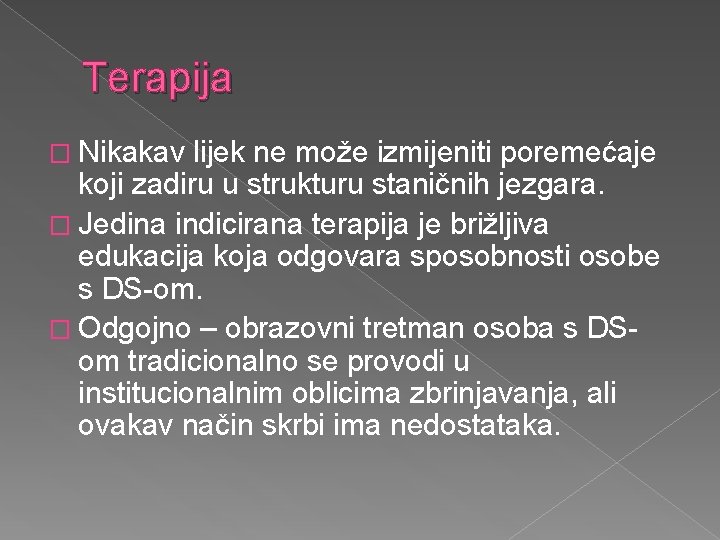 Terapija

Nikakav lijek ne može izmijeniti poremećaje koji zadiru u strukturu staničnih jezgara.

Jedina indicirana terapija je brižljiva edukacija koja odgovara sposobnosti osobe s DS-om.

Odgojno – obrazovni tretman osoba s DS-om tradicionalno se provodi u institucionalnim oblicima zbrinjavanja, ali ovakav način skrbi ima nedostataka.